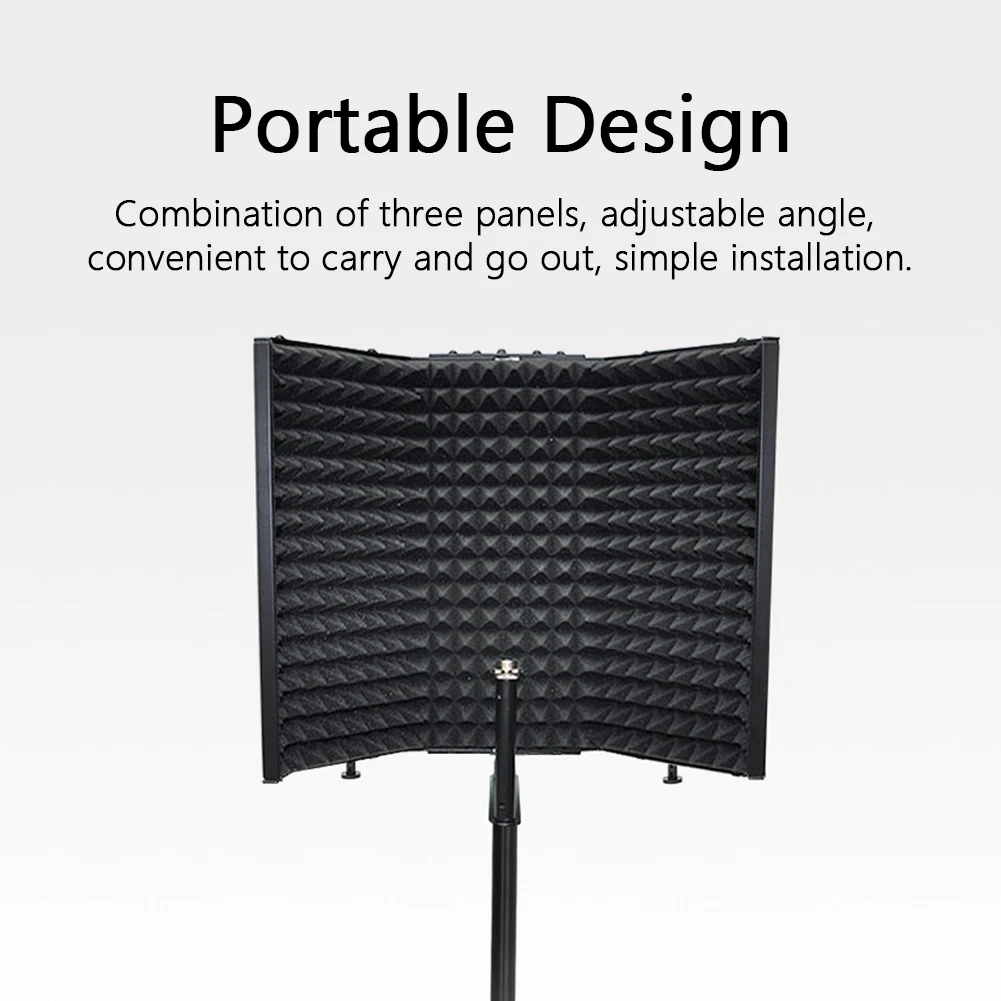 Portable Design

Combination of three panels, adjustable angle, convenient to carry and go out, simple installation.